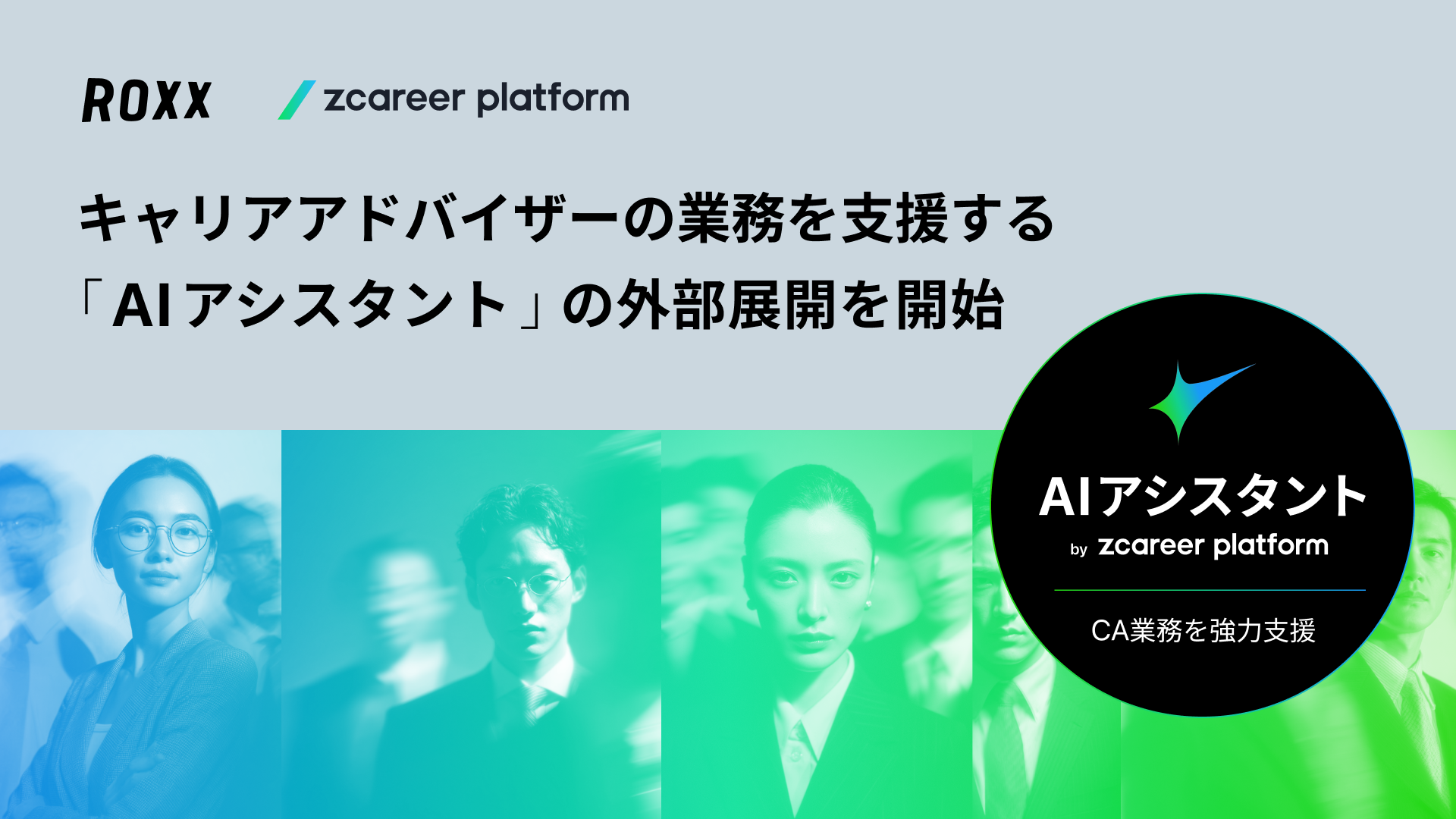 ROXX zcareer platform

キャリアアドバイザーの業務を支援する「AIアシスタント」の外部展開を開始

AIアシスタント
by zcareer platform

CA業務を強力支援